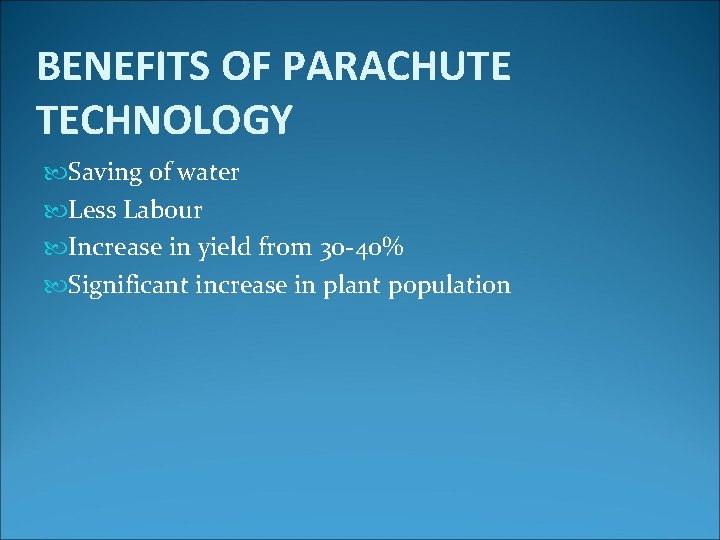 BENEFITS OF PARACHUTE TECHNOLOGY

Saving of water
Less Labour
Increase in yield from 30-40%
Significant increase in plant population